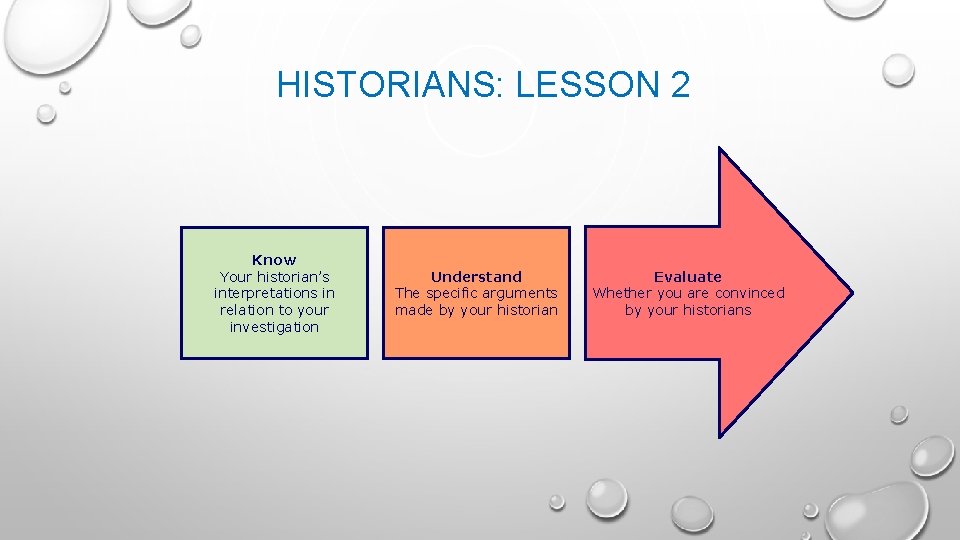 HISTORIANS: LESSON 2

Know
Your historian's interpretations in relation to your investigation

Understand
The specific arguments made by your historian

Evaluate
Whether you are convinced by your historians